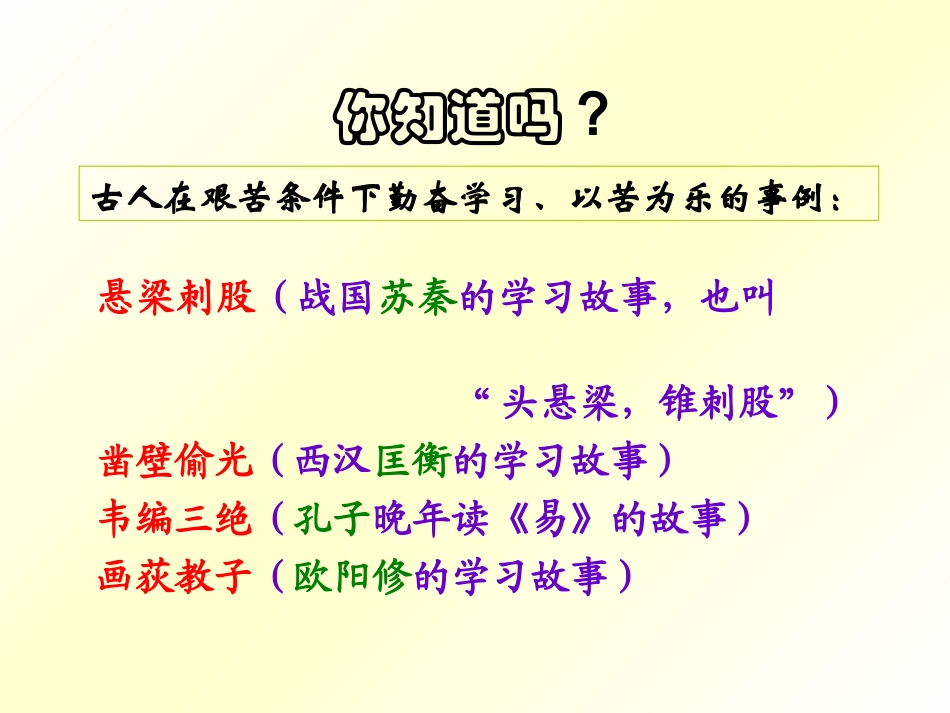 你知道吗？

古人在艰苦条件下勤奋学习、以苦为乐的事例：

悬梁刺股（战国苏秦的学习故事，也叫

“头悬梁，锥刺股”）

凿壁偷光（西汉匡衡的学习故事）

韦编三绝（孔子晚年读《易》的故事）

画荻教子（欧阳修的学习故事）